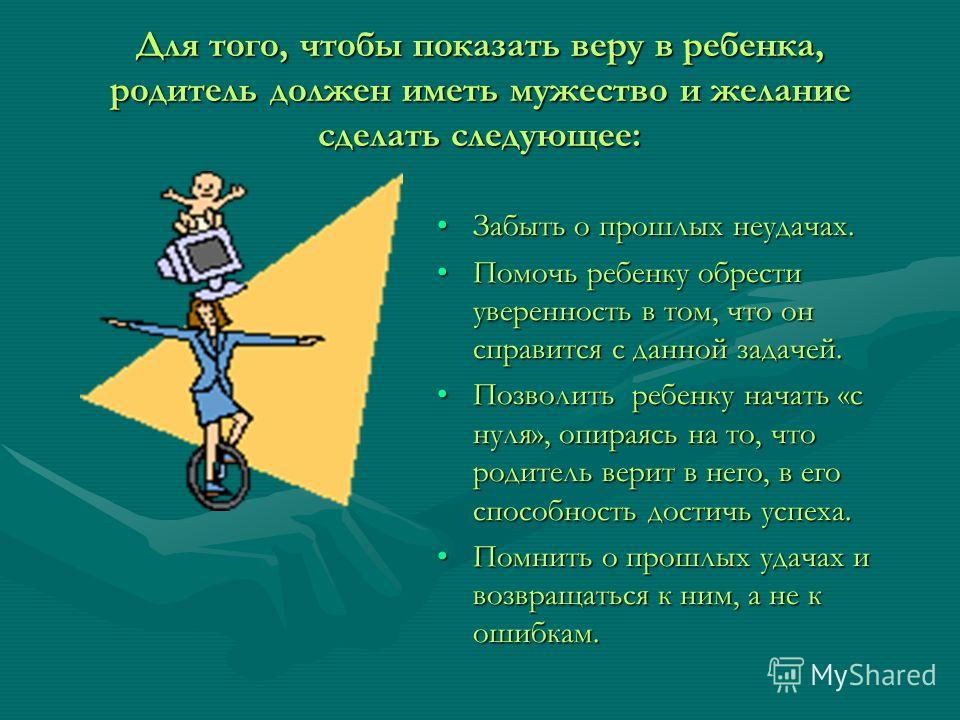 Для того, чтобы показать веру в ребенка, родитель должен иметь мужество и желание сделать следующее:

• Забыть о прошлых неудачах.
• Помочь ребенку обрести уверенность в том, что он справится с данной задачей.
• Позволить ребенку начать «с нуля», опираясь на то, что родитель верит в него, в его способность достичь успеха.
• Помнить о прошлых удачах и возвращаться к ним, а не к ошибкам.

MyShared